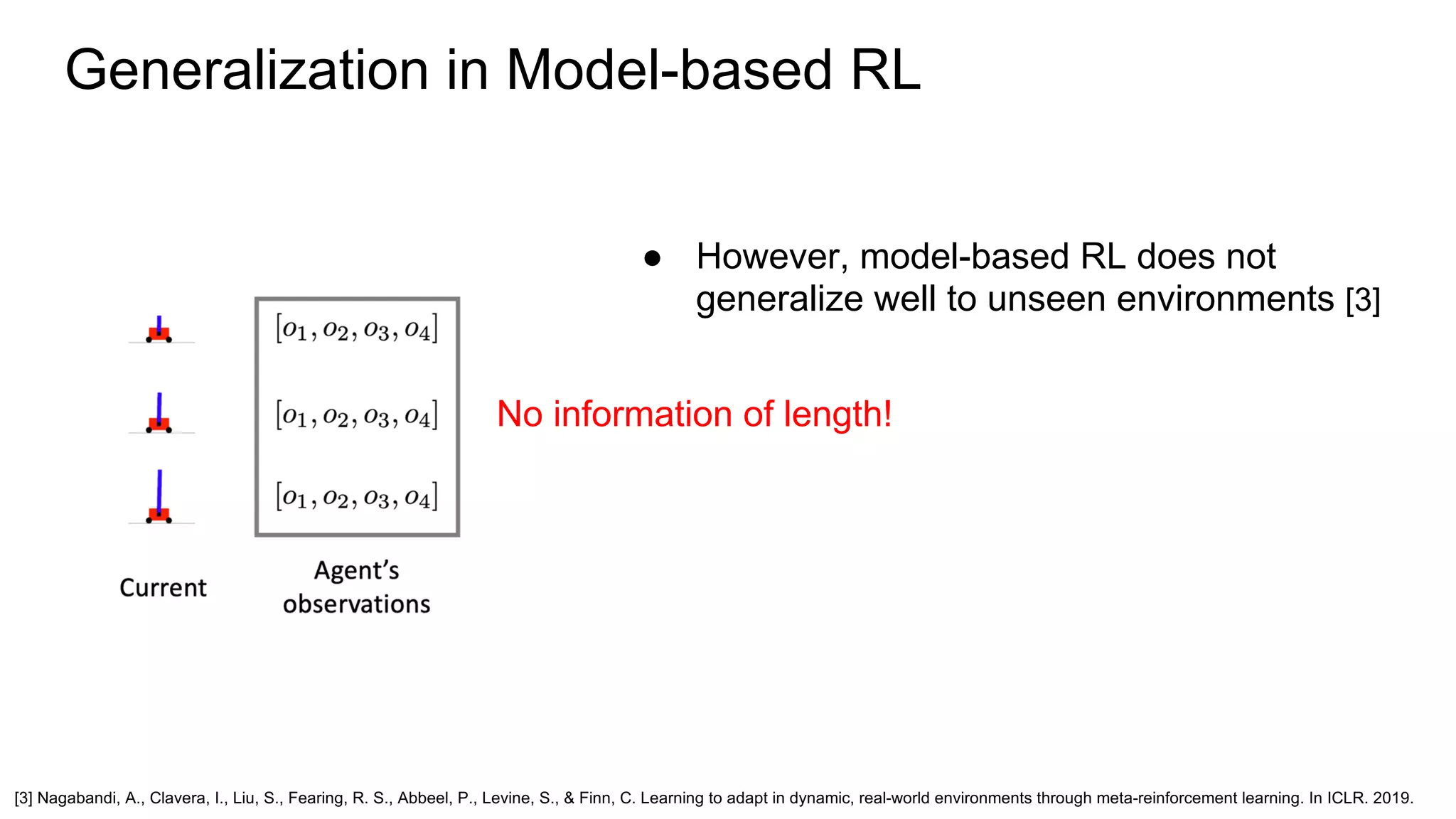 Generalization in Model-based RL

● However, model-based RL does not generalize well to unseen environments [3]

$[o_1, o_2, o_3, o_4]$

$[o_1, o_2, o_3, o_4]$

$[o_1, o_2, o_3, o_4]$

No information of length!

Current

Agent's observations

[3] Nagabandi, A., Clavera, I., Liu, S., Fearing, R. S., Abbeel, P., Levine, S., & Finn, C. Learning to adapt in dynamic, real-world environments through meta-reinforcement learning. In ICLR. 2019.